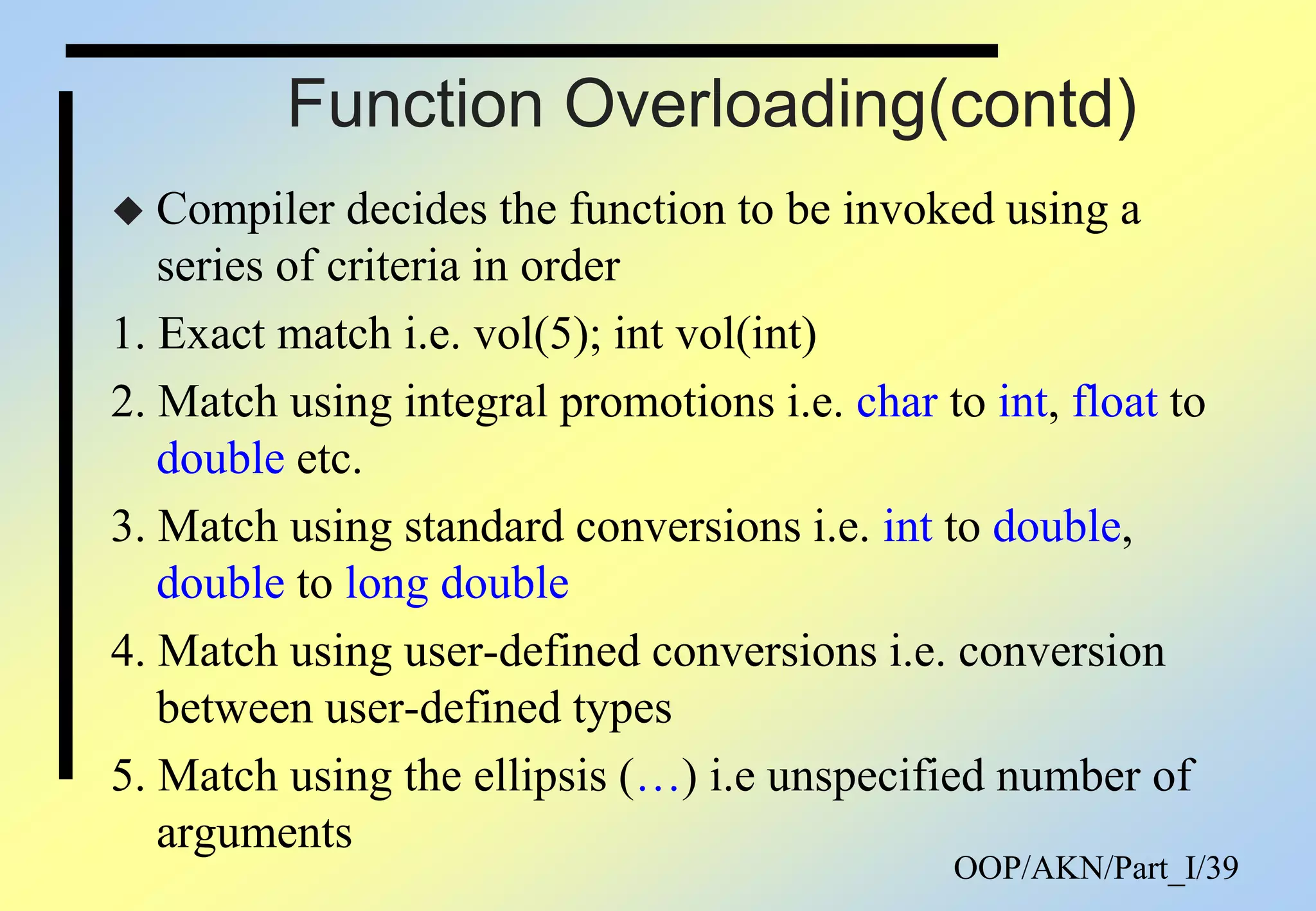 Function Overloading(contd)

◆ Compiler decides the function to be invoked using a series of criteria in order

1. Exact match i.e. vol(5); int vol(int)

2. Match using integral promotions i.e. char to int, float to double etc.

3. Match using standard conversions i.e. int to double, double to long double

4. Match using user-defined conversions i.e. conversion between user-defined types

5. Match using the ellipsis (…) i.e unspecified number of arguments

OOP/AKN/Part_I/39